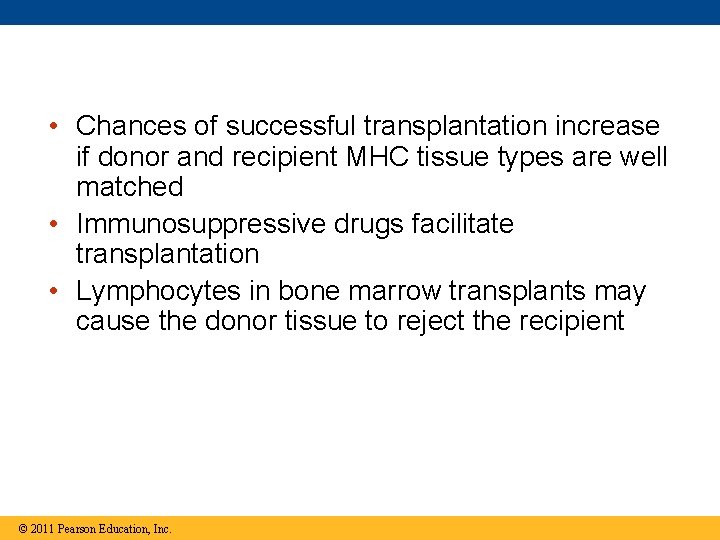 • Chances of successful transplantation increase if donor and recipient MHC tissue types are well matched
• Immunosuppressive drugs facilitate transplantation
• Lymphocytes in bone marrow transplants may cause the donor tissue to reject the recipient

© 2011 Pearson Education, Inc.